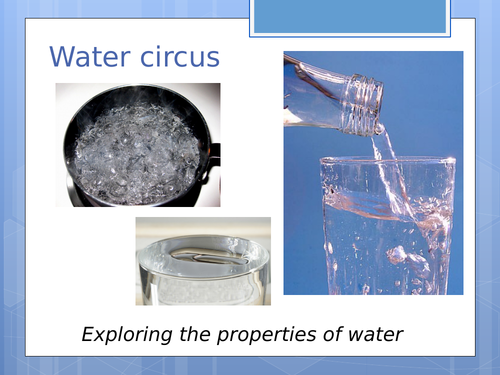 Water circus

Exploring the properties of water